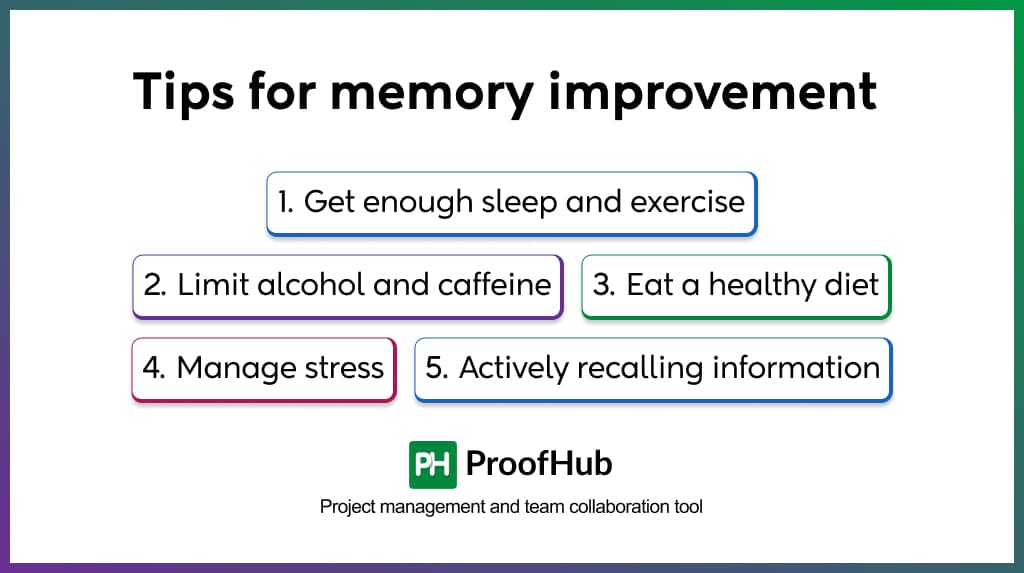 Tips for memory improvement

1. Get enough sleep and exercise

2. Limit alcohol and caffeine

3. Eat a healthy diet

4. Manage stress

5. Actively recalling information

PH ProofHub

Project management and team collaboration tool